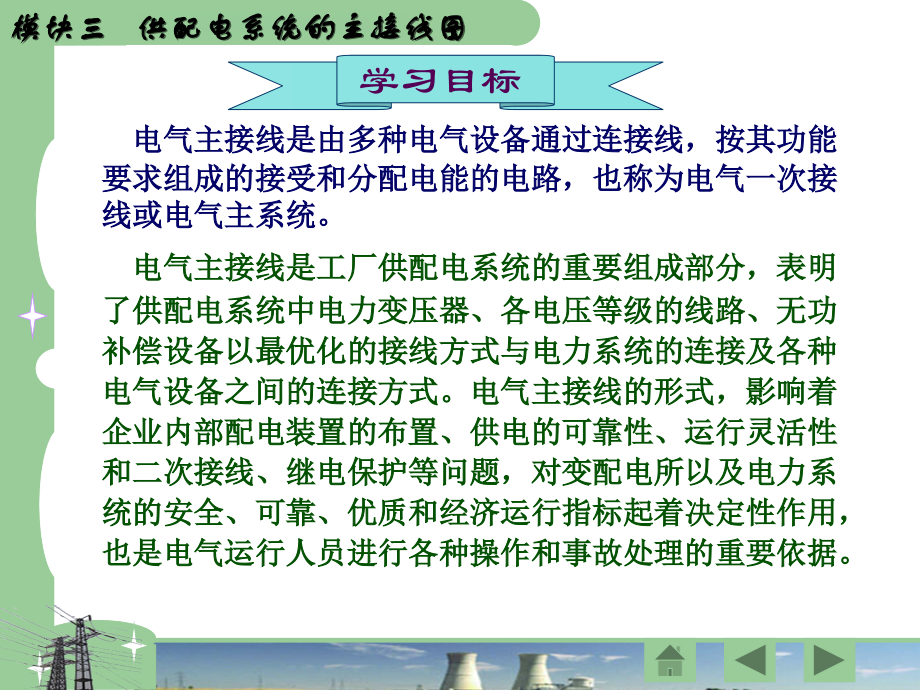 模块三 供配电系统的主接线图

学习目标

电气主接线是由多种电气设备通过连接线，按其功能要求组成的接受和分配电能的电路，也称为电气一次接线或电气主系统。

电气主接线是工厂供配电系统的重要组成部分，表明了供配电系统中电力变压器、各电压等级的线路、无功补偿设备以最优化的接线方式与电力系统的连接及各种电气设备之间的连接方式。电气主接线的形式，影响着企业内部配电装置的布置、供电的可靠性、运行灵活性和二次接线、继电保护等问题，对变配电所以及电力系统的安全、可靠、优质和经济运行指标起着决定性作用，也是电气运行人员进行各种操作和事故处理的重要依据。